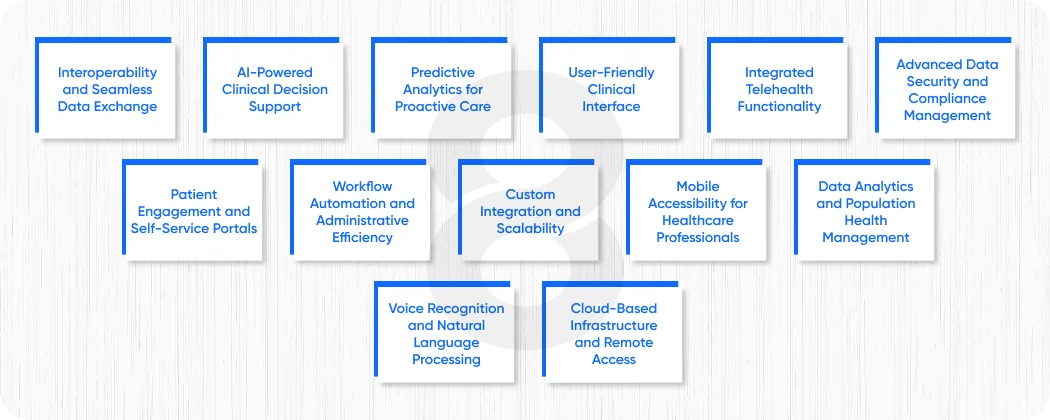 Interoperability and Seamless Data Exchange

AI-Powered Clinical Decision Support

Predictive Analytics for Proactive Care

User-Friendly Clinical Interface

Integrated Telehealth Functionality

Advanced Data Security and Compliance Management

Patient Engagement and Self-Service Portals

Workflow Automation and Administrative Efficiency

Custom Integration and Scalability

Mobile Accessibility for Healthcare Professionals

Data Analytics and Population Health Management

Voice Recognition and Natural Language Processing

Cloud-Based Infrastructure and Remote Access